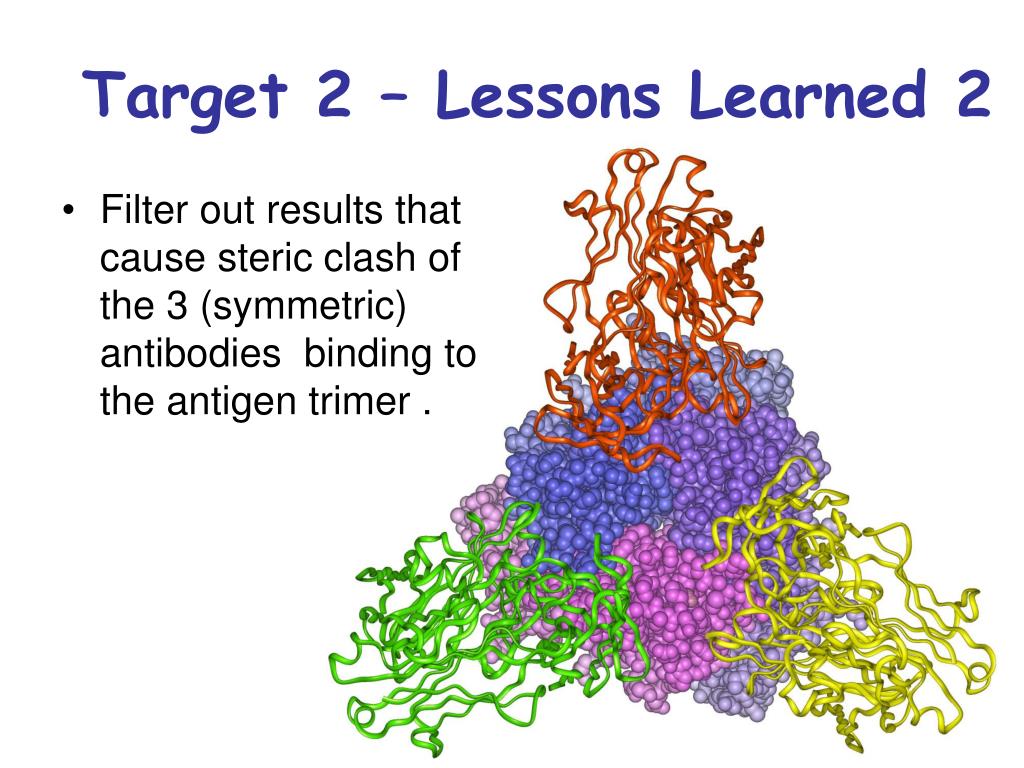 Target 2 – Lessons Learned 2

• Filter out results that cause steric clash of the 3 (symmetric) antibodies binding to the antigen trimer .